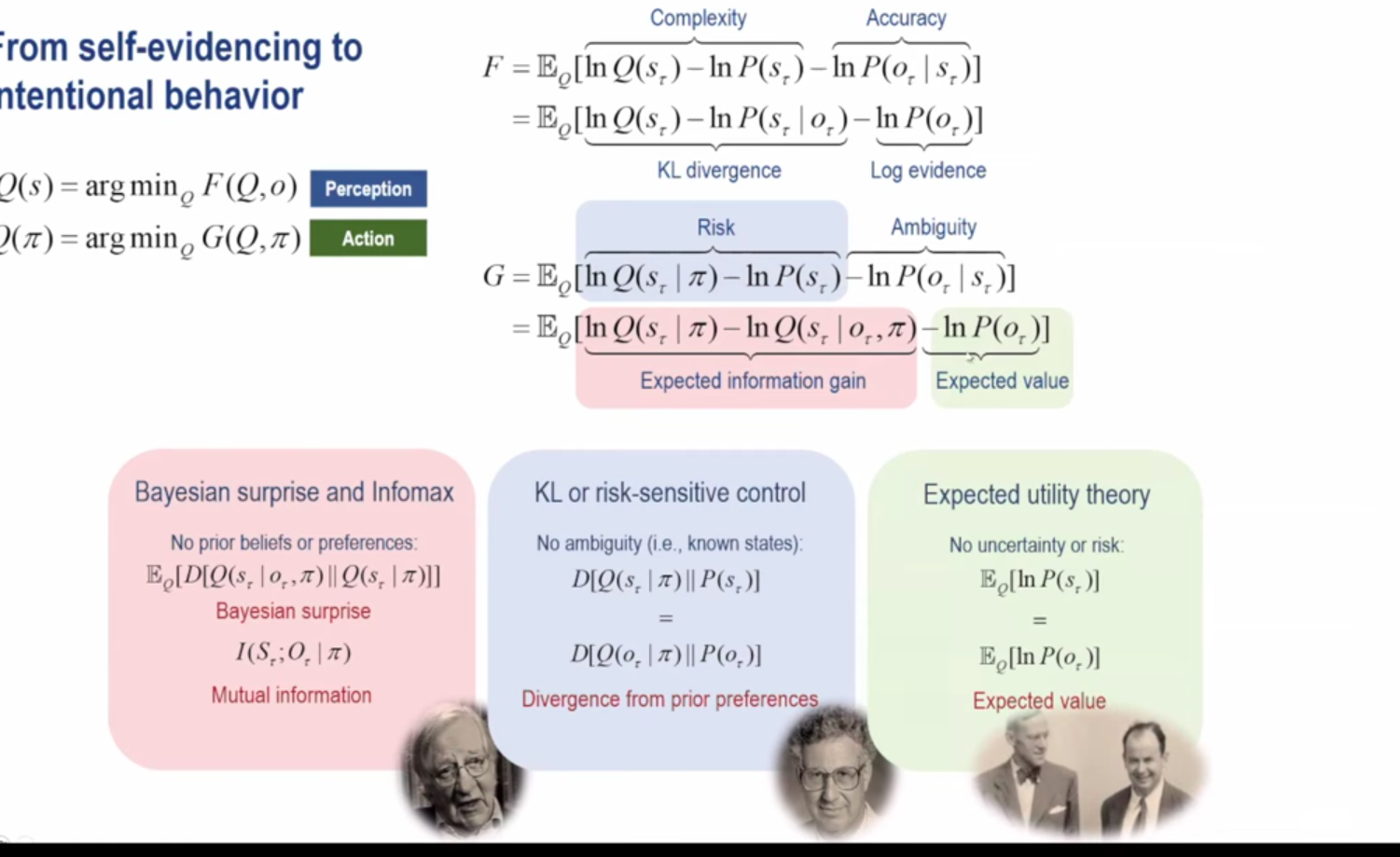 From self-evidencing to
ntentional behavior

$Q(s) = \arg\min_Q F(Q,o)$ Perception
$Q(\pi) = \arg\min_Q G(Q,\pi)$ Action

Complexity Accuracy
$F = \mathbb{E}_Q[\ln Q(s_\tau) - \ln P(s_\tau) - \ln P(o_\tau \mid s_\tau)]$
$= \mathbb{E}_Q[\ln Q(s_\tau) - \ln P(s_\tau \mid o_\tau) - \ln P(o_\tau)]$
KL divergence Log evidence

Risk Ambiguity
$G = \mathbb{E}_Q[\ln Q(s_\tau \mid \pi) - \ln P(s_\tau) - \ln P(o_\tau \mid s_\tau)]$
$= \mathbb{E}_Q[\ln Q(s_\tau \mid \pi) - \ln Q(s_\tau \mid o_\tau, \pi) - \ln P(o_\tau)]$
Expected information gain Expected value

Bayesian surprise and Infomax
No prior beliefs or preferences:
$\mathbb{E}_Q[D[Q(s_\tau \mid o_\tau, \pi) \| Q(s_\tau \mid \pi)]]$
Bayesian surprise
$I(S_\tau; O_\tau \mid \pi)$
Mutual information

KL or risk-sensitive control
No ambiguity (i.e., known states):
$D[Q(s_\tau \mid \pi) \| P(s_\tau)]$
$=$
$D[Q(o_\tau \mid \pi) \| P(o_\tau)]$
Divergence from prior preferences

Expected utility theory
No uncertainty or risk:
$\mathbb{E}_Q[\ln P(s_\tau)]$
$=$
$\mathbb{E}_Q[\ln P(o_\tau)]$
Expected value